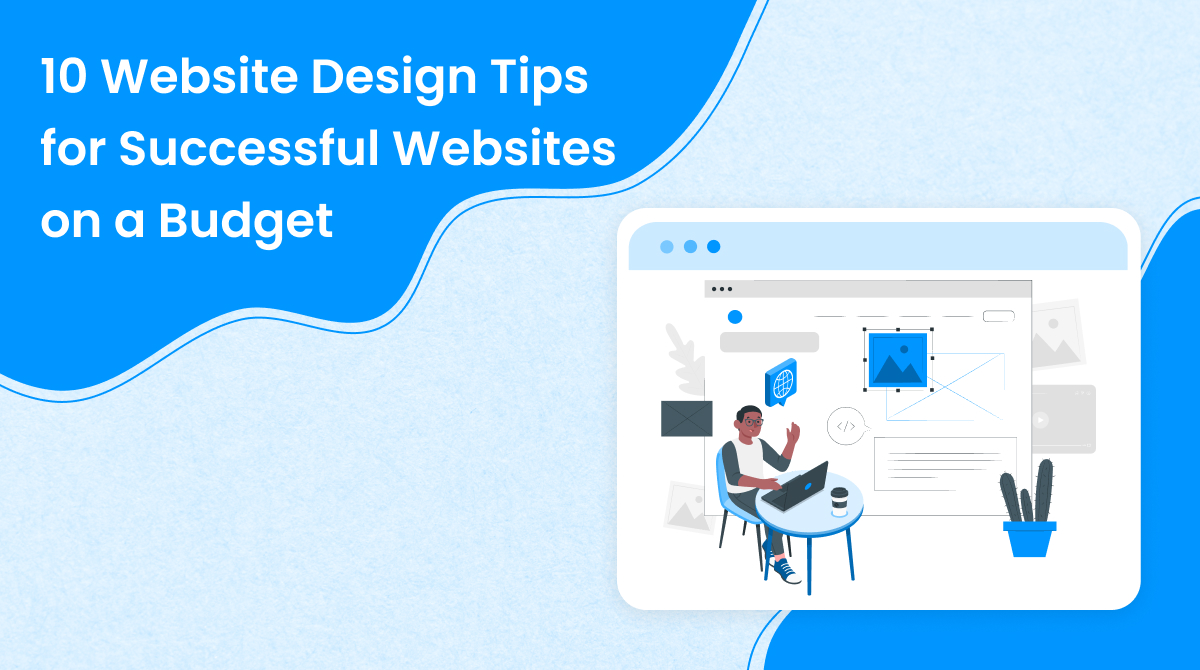 10 Website Design Tips for Successful Websites on a Budget

</>